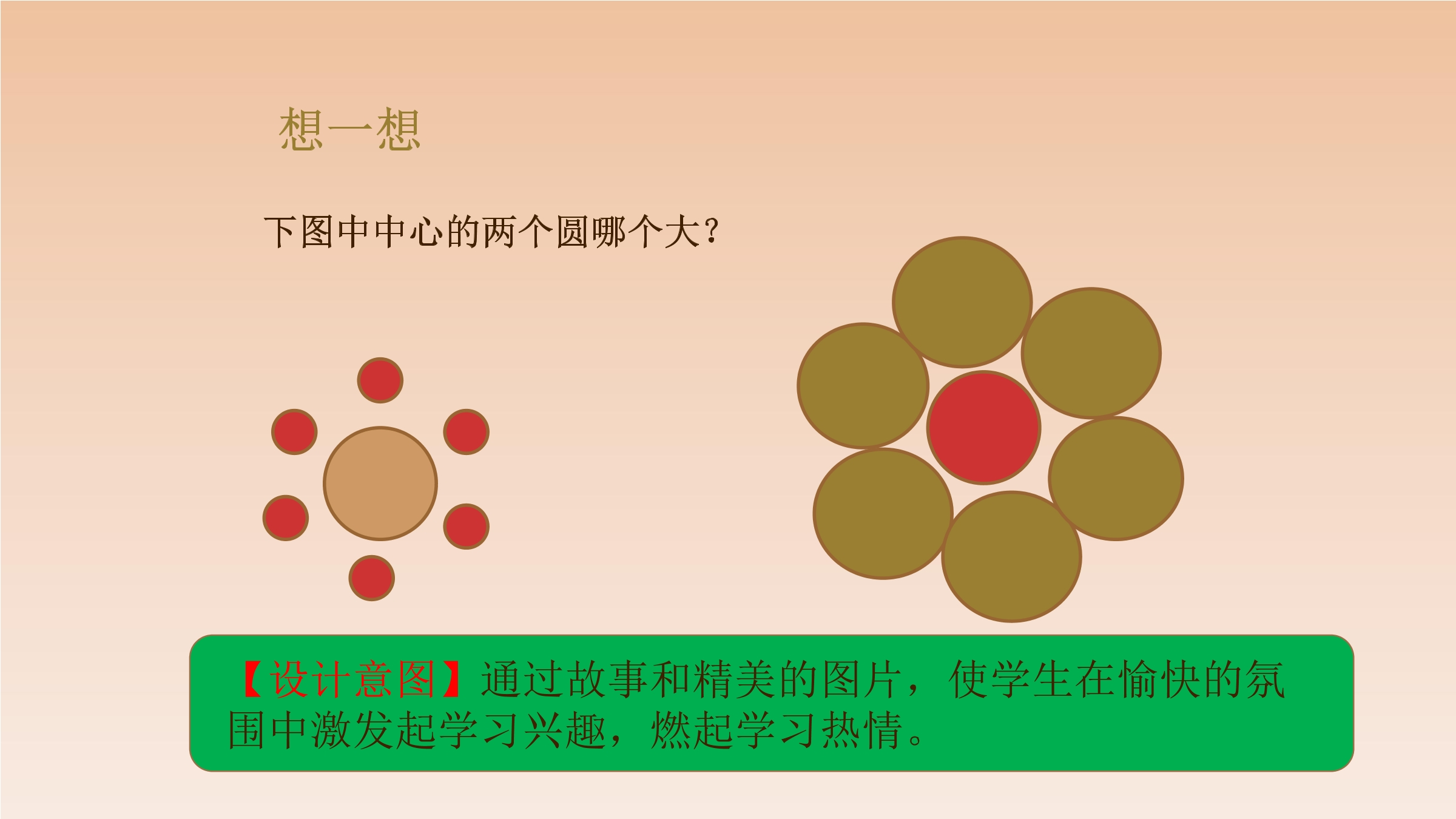 想一想

下图中中心的两个圆哪个大？

【设计意图】通过故事和精美的图片，使学生在愉快的氛围中激发起学习兴趣，燃起学习热情。